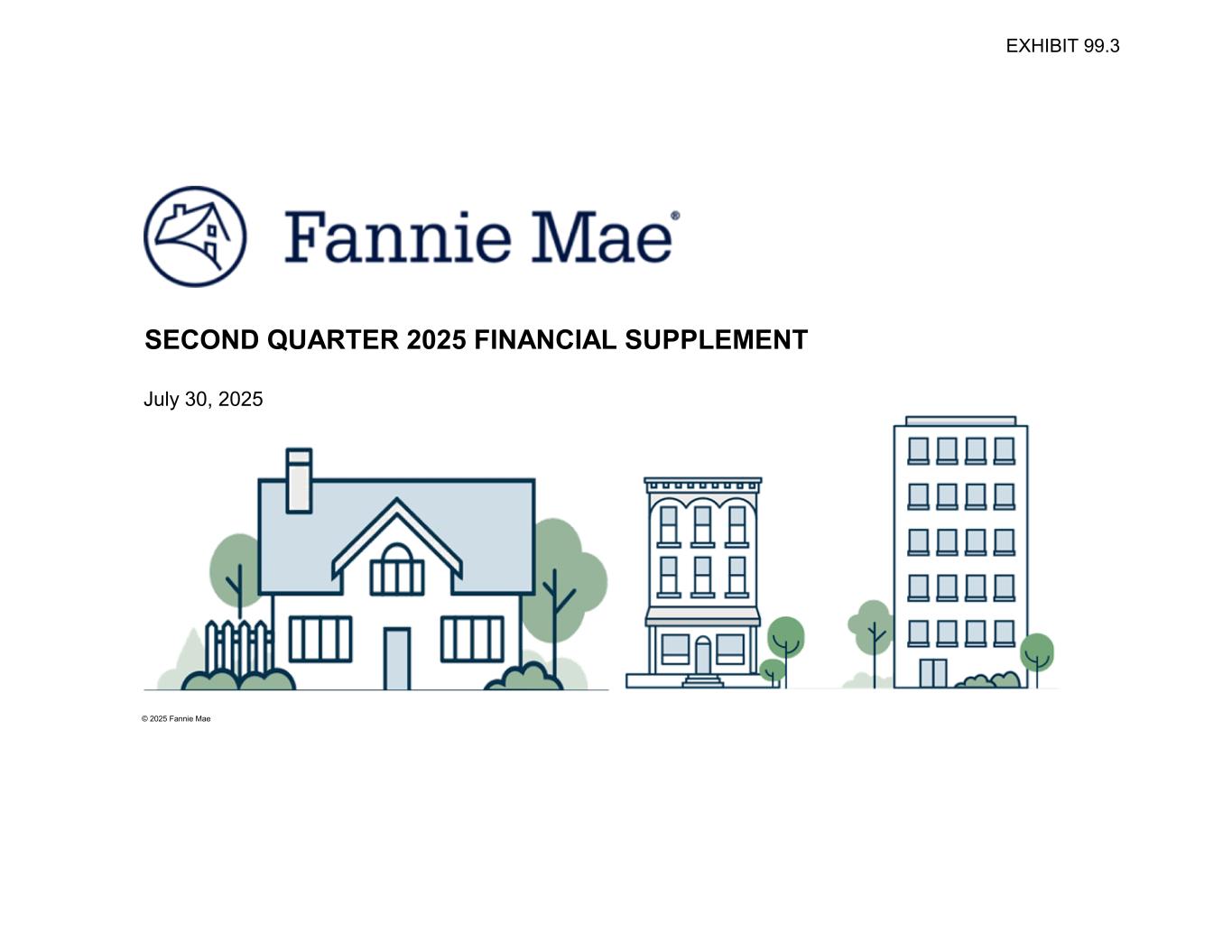 EXHIBIT 99.3

Fannie Mae®

SECOND QUARTER 2025 FINANCIAL SUPPLEMENT

July 30, 2025

© 2025 Fannie Mae